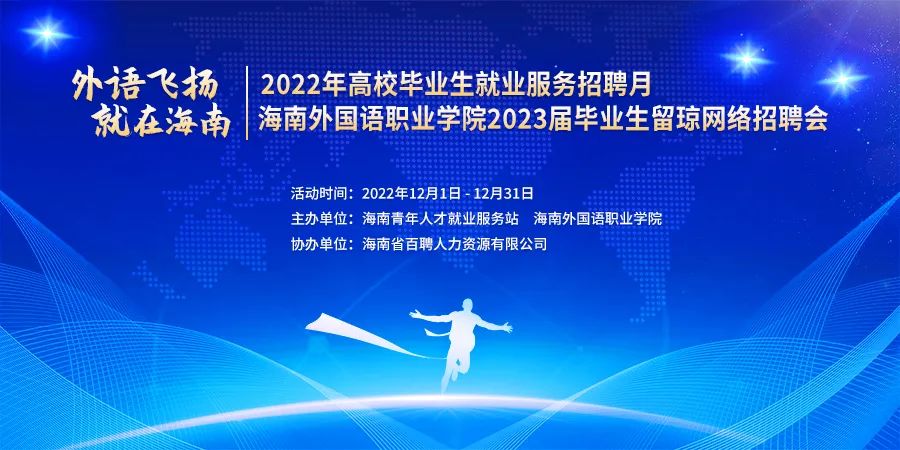 外语飞扬
就在海南

2022年高校毕业生就业服务招聘月
海南外国语职业学院2023届毕业生留琼网络招聘会

活动时间：2022年12月1日 - 12月31日
主办单位：海南青年人才就业服务站　海南外国语职业学院
协办单位：海南省百聘人力资源有限公司